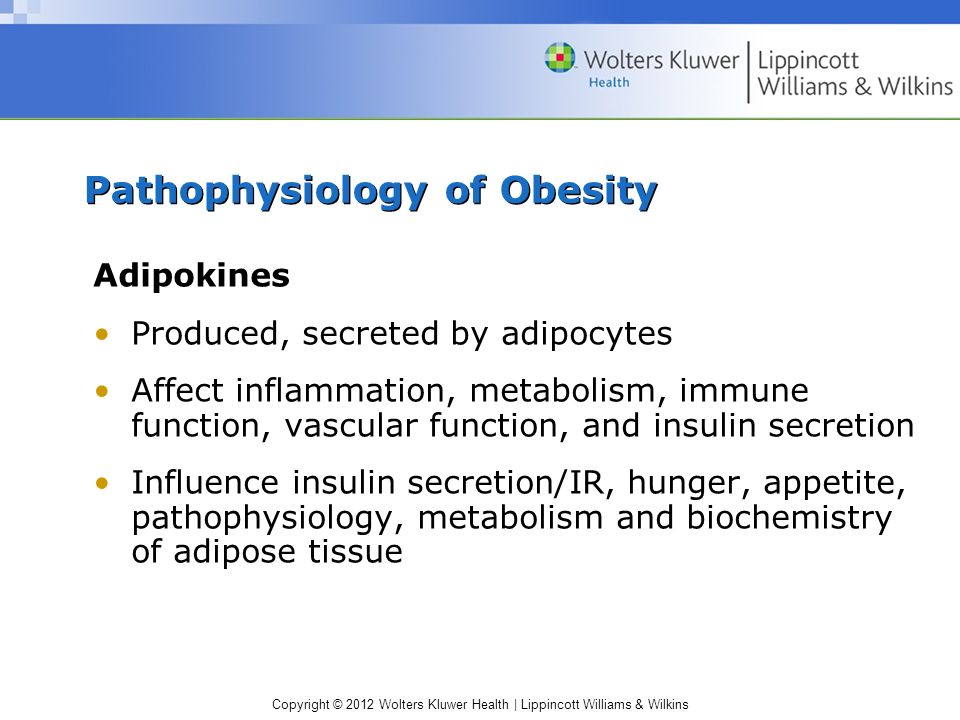 Wolters Kluwer Health | Lippincott Williams & Wilkins

Pathophysiology of Obesity

Adipokines

• Produced, secreted by adipocytes
• Affect inflammation, metabolism, immune function, vascular function, and insulin secretion
• Influence insulin secretion/IR, hunger, appetite, pathophysiology, metabolism and biochemistry of adipose tissue

Copyright © 2012 Wolters Kluwer Health | Lippincott Williams & Wilkins